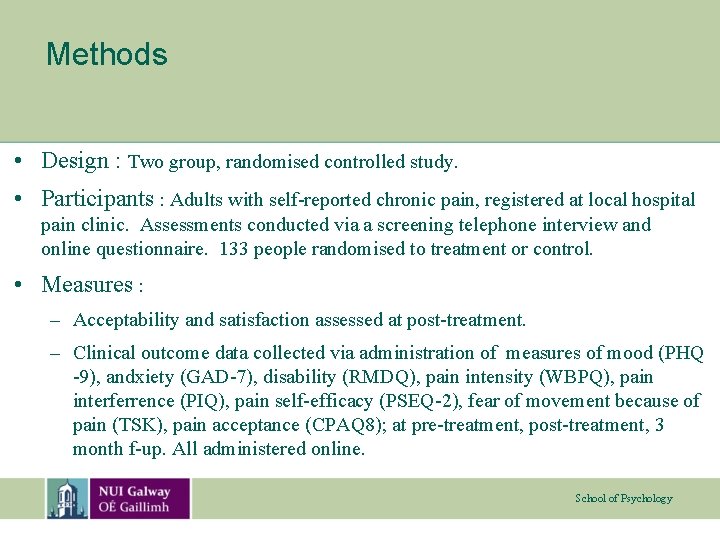 Methods

• Design : Two group, randomised controlled study.

• Participants : Adults with self-reported chronic pain, registered at local hospital pain clinic. Assessments conducted via a screening telephone interview and online questionnaire. 133 people randomised to treatment or control.

• Measures :

– Acceptability and satisfaction assessed at post-treatment.

– Clinical outcome data collected via administration of measures of mood (PHQ -9), andxiety (GAD-7), disability (RMDQ), pain intensity (WBPQ), pain interferrence (PIQ), pain self-efficacy (PSEQ-2), fear of movement because of pain (TSK), pain acceptance (CPAQ8); at pre-treatment, post-treatment, 3 month f-up. All administered online.

NUI Galway
OÉ Gaillimh

School of Psychology